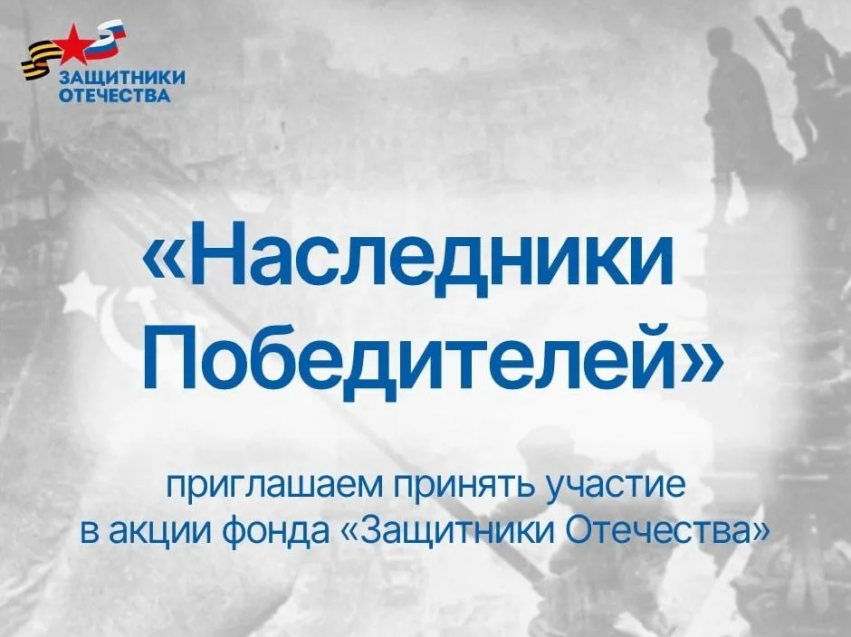 ЗАЩИТНИКИ ОТЕЧЕСТВА

«Наследники Победителей»

приглашаем принять участие в акции фонда «Защитники Отечества»